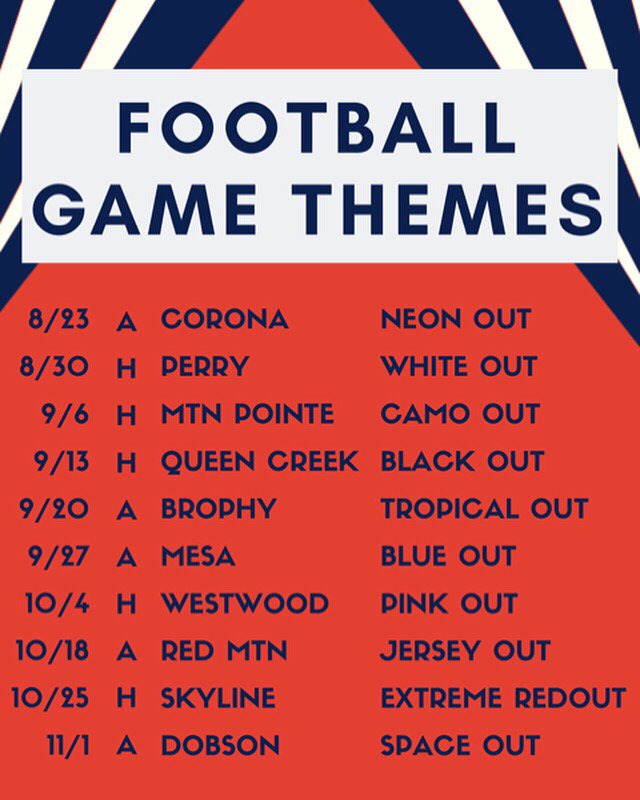 FOOTBALL GAME THEMES

| 8/23 | A | CORONA | NEON OUT |
|---|---|---|---|
| 8/30 | H | PERRY | WHITE OUT |
| 9/6 | H | MTN POINTE | CAMO OUT |
| 9/13 | H | QUEEN CREEK | BLACK OUT |
| 9/20 | A | BROPHY | TROPICAL OUT |
| 9/27 | A | MESA | BLUE OUT |
| 10/4 | H | WESTWOOD | PINK OUT |
| 10/18 | A | RED MTN | JERSEY OUT |
| 10/25 | H | SKYLINE | EXTREME REDOUT |
| 11/1 | A | DOBSON | SPACE OUT |